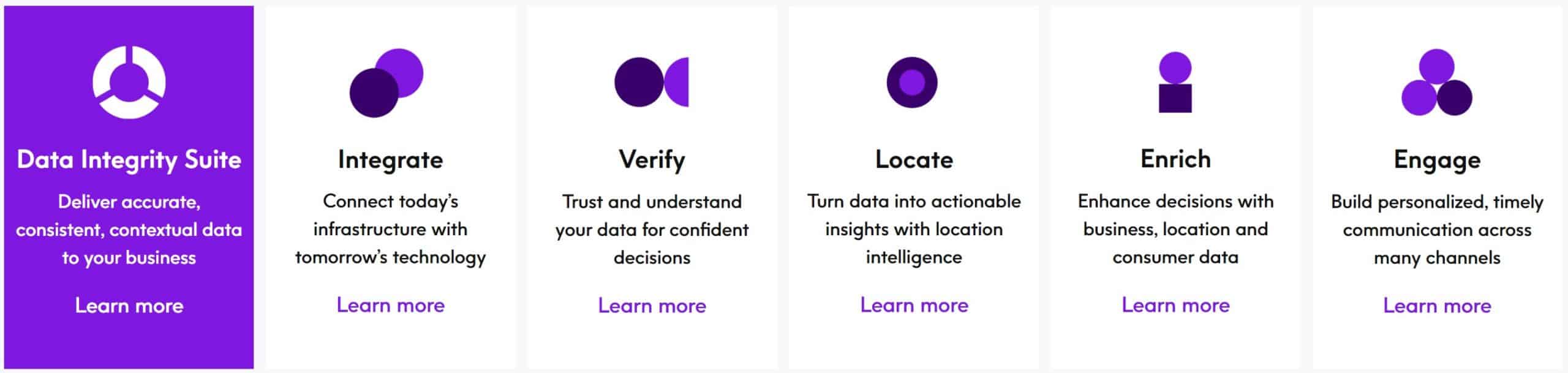 Data Integrity Suite

Deliver accurate, consistent, contextual data to your business

Learn more

Integrate

Connect today's infrastructure with tomorrow's technology

Learn more

Verify

Trust and understand your data for confident decisions

Learn more

Locate

Turn data into actionable insights with location intelligence

Learn more

Enrich

Enhance decisions with business, location and consumer data

Learn more

Engage

Build personalized, timely communication across many channels

Learn more